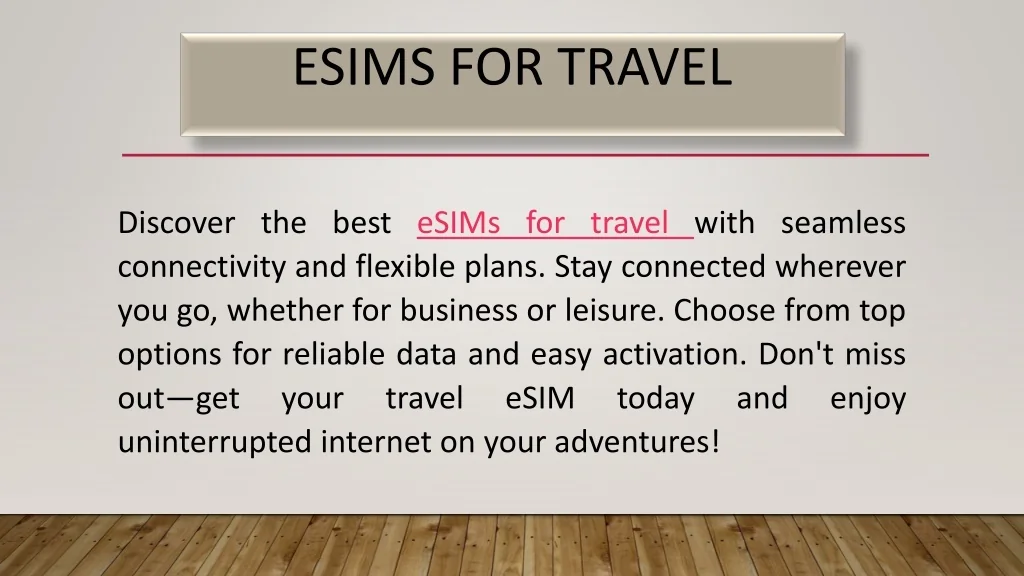 ESIMS FOR TRAVEL

Discover the best eSIMs for travel with seamless connectivity and flexible plans. Stay connected wherever you go, whether for business or leisure. Choose from top options for reliable data and easy activation. Don't miss out—get your travel eSIM today and enjoy uninterrupted internet on your adventures!